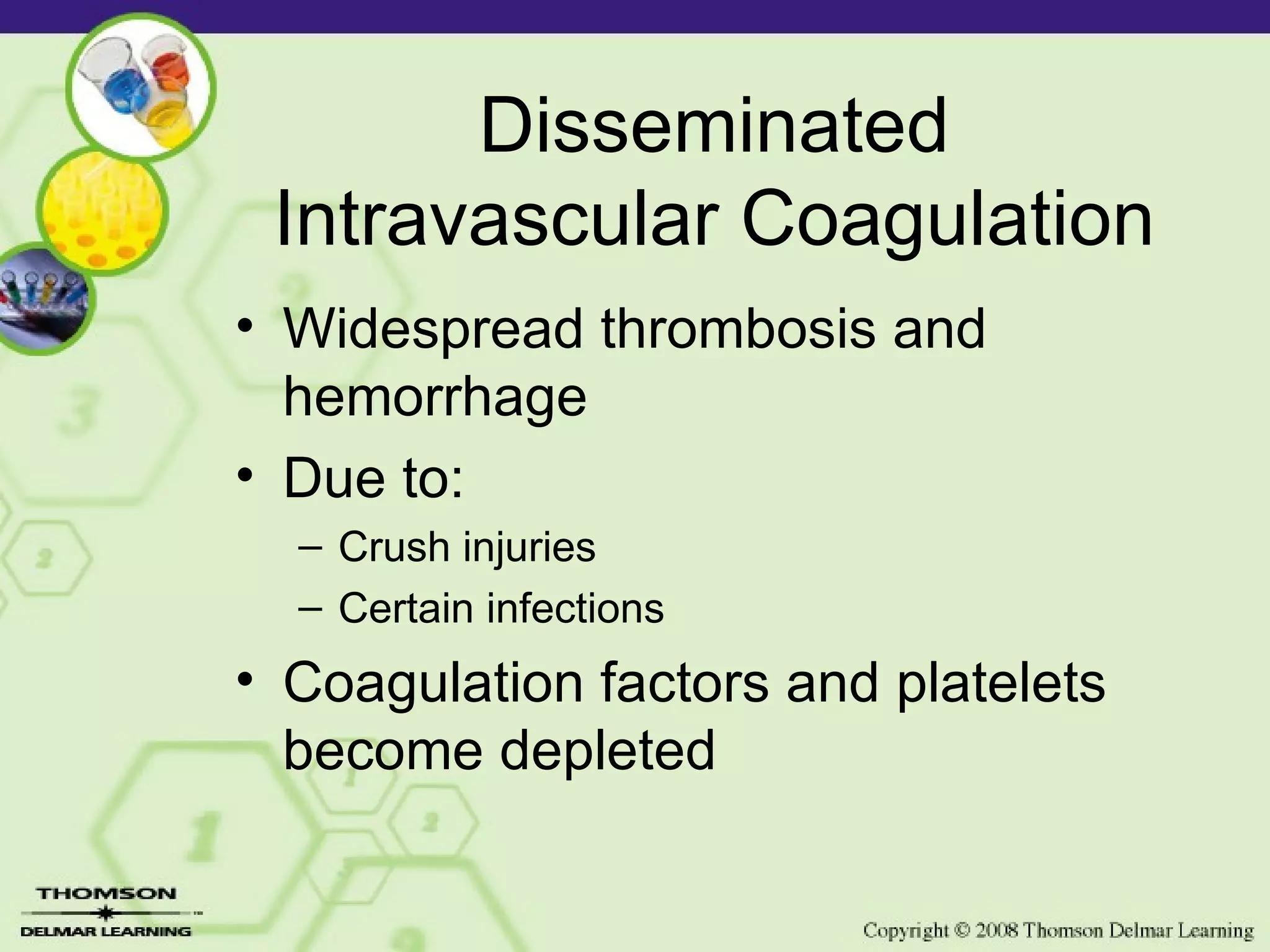 Disseminated Intravascular Coagulation

• Widespread thrombosis and hemorrhage
• Due to:
– Crush injuries
– Certain infections
• Coagulation factors and platelets become depleted

THOMSON
DELMAR LEARNING

Copyright © 2008 Thomson Delmar Learning